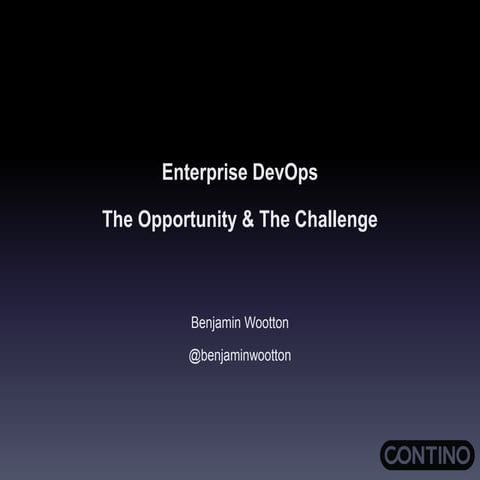 Enterprise DevOps

The Opportunity & The Challenge

Benjamin Wootton

@benjaminwootton

CONTINO